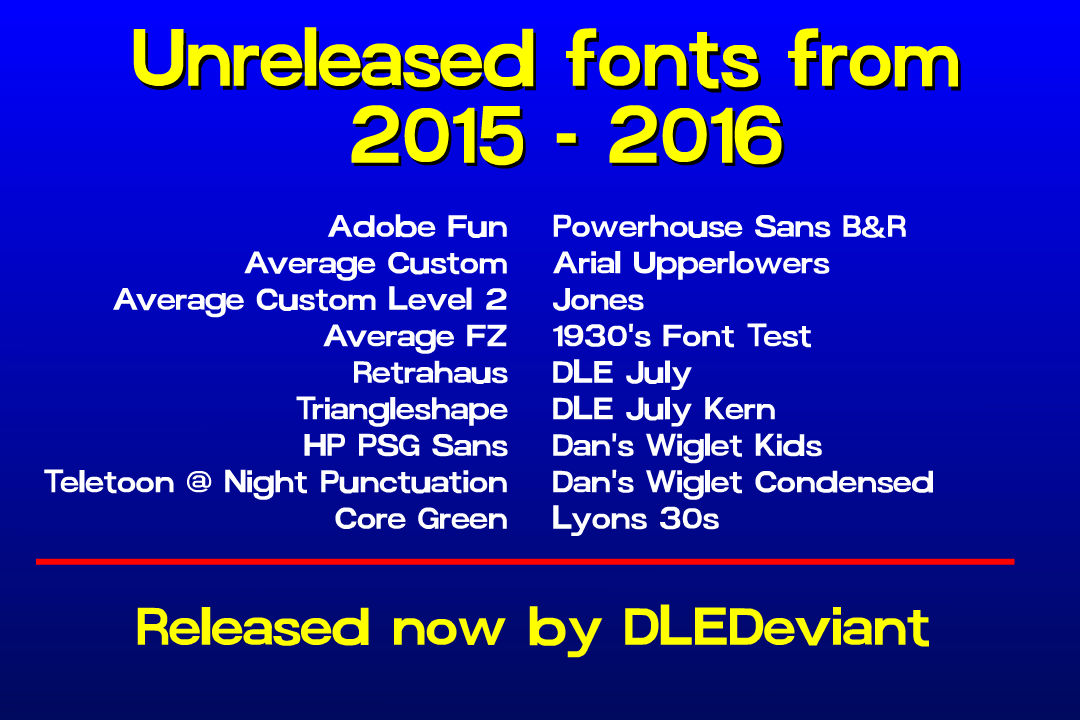 Unreleased fonts from 2015 - 2016

Adobe Fun
Average Custom
Average Custom Level 2
Average FZ
Retrahaus
Triangleshape
HP PSG Sans
Teletoon @ Night Punctuation
Core Green

Powerhouse Sans B&R
Arial Upperlowers
Jones
1930's Font Test
DLE July
DLE July Kern
Dan's Wiglet Kids
Dan's Wiglet Condensed
Lyons 30s

Released now by DLEDeviant